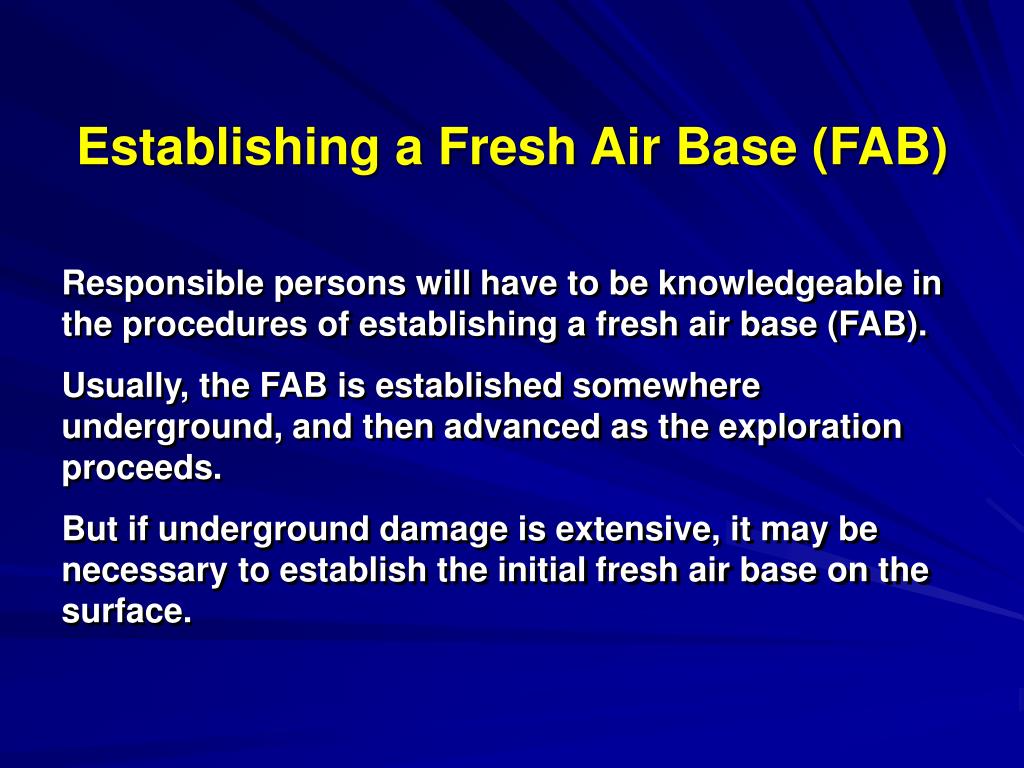 Establishing a Fresh Air Base (FAB)

Responsible persons will have to be knowledgeable in the procedures of establishing a fresh air base (FAB).

Usually, the FAB is established somewhere underground, and then advanced as the exploration proceeds.

But if underground damage is extensive, it may be necessary to establish the initial fresh air base on the surface.